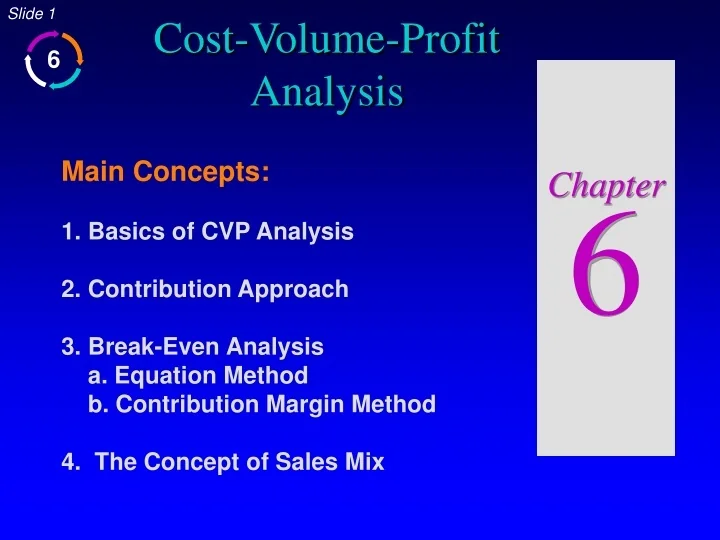 Slide 1

6

Cost-Volume-Profit Analysis

Main Concepts:

1. Basics of CVP Analysis

2. Contribution Approach

3. Break-Even Analysis
a. Equation Method
b. Contribution Margin Method

4. The Concept of Sales Mix

Chapter
6